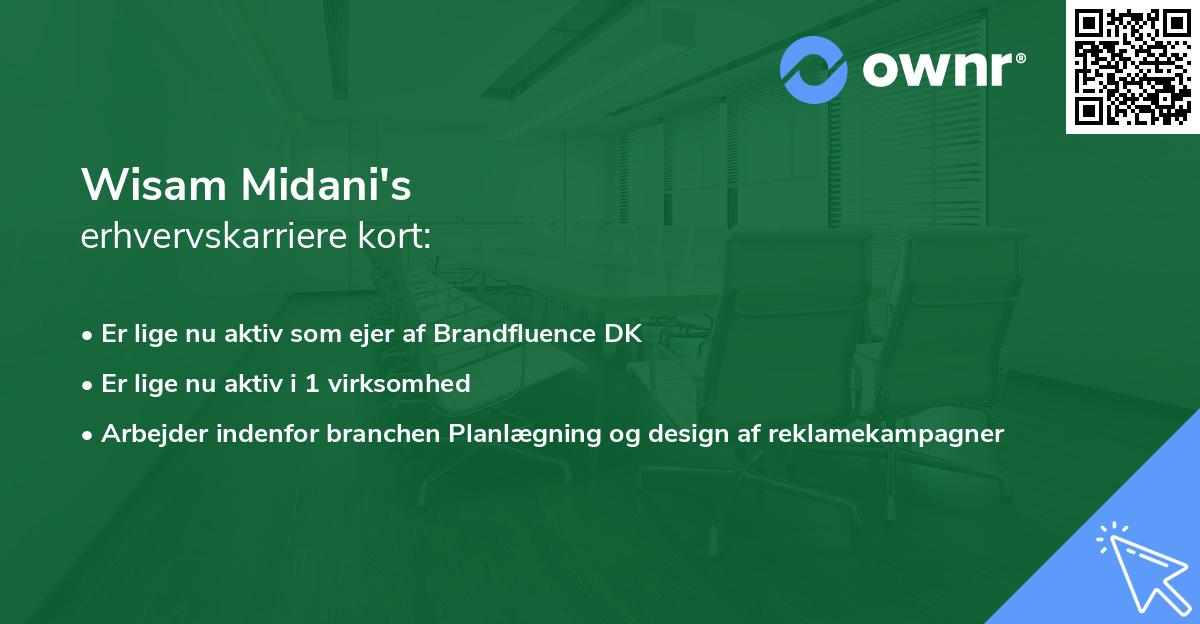 ownr®

Wisam Midani's
erhvervskarriere kort:

• Er lige nu aktiv som ejer af Brandfluence DK
• Er lige nu aktiv i 1 virksomhed
• Arbejder indenfor branchen Planlægning og design af reklamekampagner